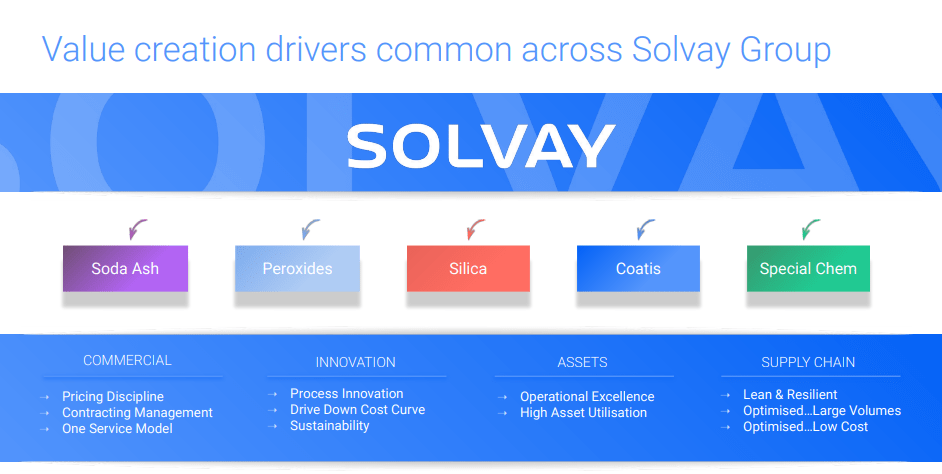 Value creation drivers common across Solvay Group

SOLVAY

Soda Ash

Peroxides

Silica

Coatis

Special Chem

COMMERCIAL

→ Pricing Discipline
→ Contracting Management
→ One Service Model

INNOVATION

→ Process Innovation
→ Drive Down Cost Curve
→ Sustainability

ASSETS

→ Operational Excellence
→ High Asset Utilisation

SUPPLY CHAIN

→ Lean & Resilient
→ Optimised…Large Volumes
→ Optimised…Low Cost